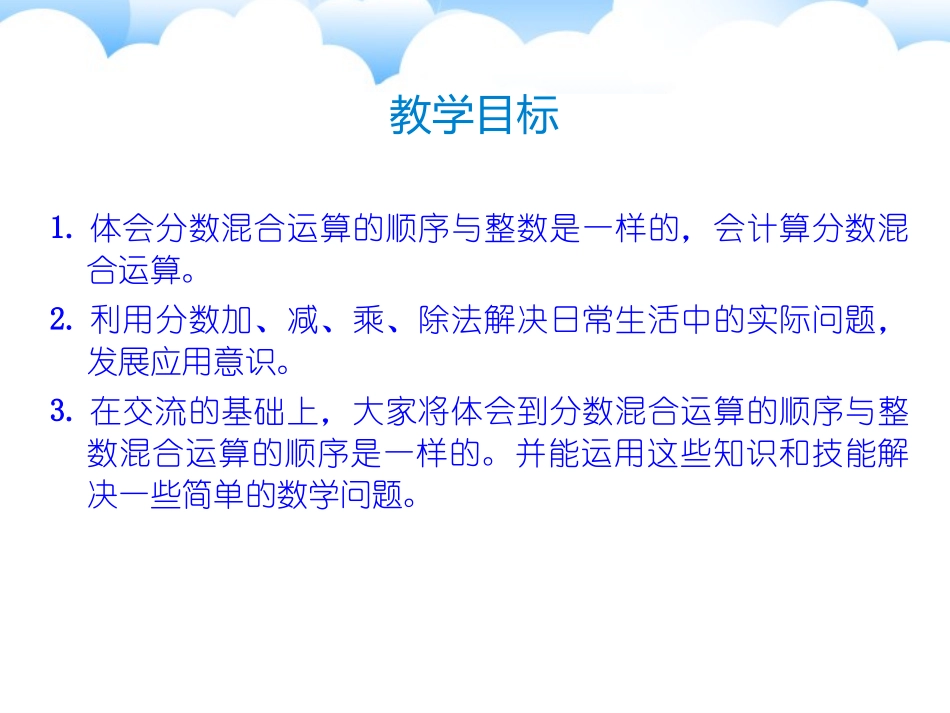 教学目标

1. 体会分数混合运算的顺序与整数是一样的，会计算分数混合运算。

2. 利用分数加、减、乘、除法解决日常生活中的实际问题，发展应用意识。

3. 在交流的基础上，大家将体会到分数混合运算的顺序与整数混合运算的顺序是一样的。并能运用这些知识和技能解决一些简单的数学问题。